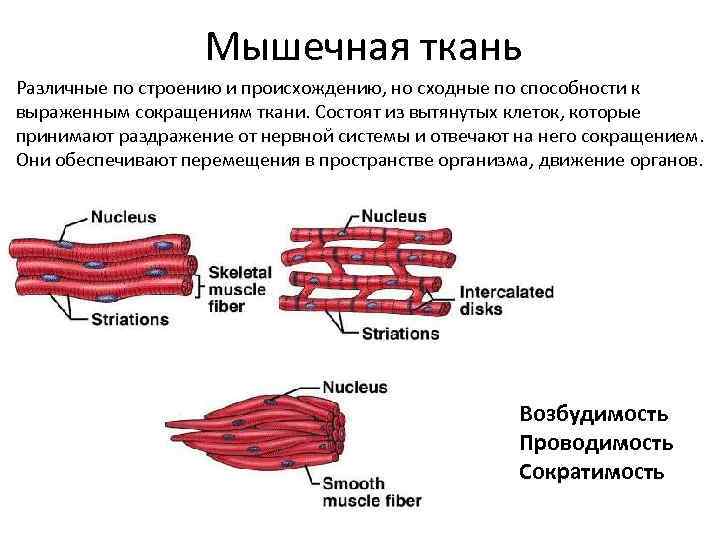 Мышечная ткань

Различные по строению и происхождению, но сходные по способности к выраженным сокращениям ткани. Состоят из вытянутых клеток, которые принимают раздражение от нервной системы и отвечают на него сокращением. Они обеспечивают перемещения в пространстве организма, движение органов.

Nucleus
Skeletal muscle fiber
Striations

Nucleus
Intercalated disks
Striations

Nucleus
Smooth muscle fiber

Возбудимость
Проводимость
Сократимость